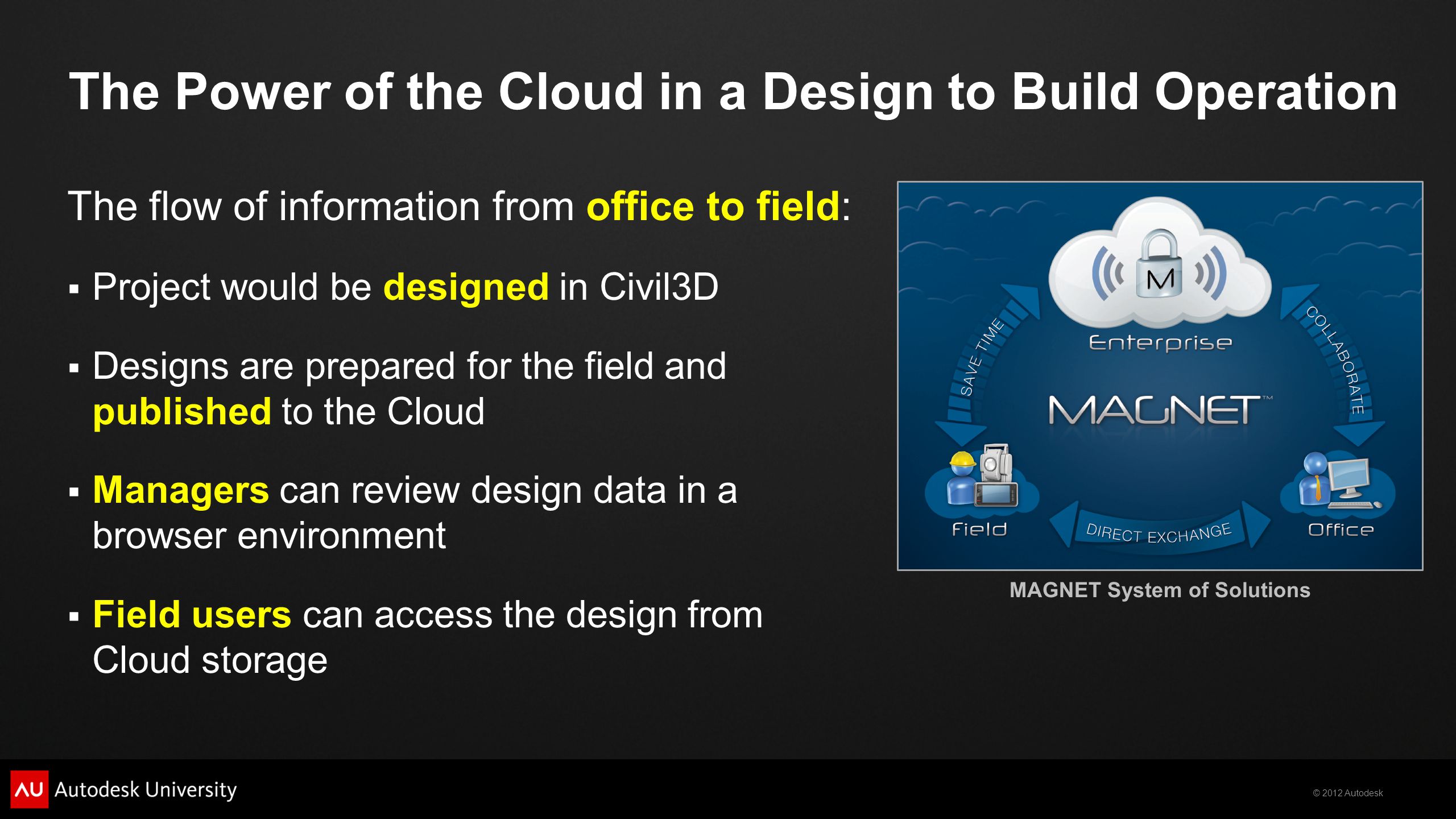 The Power of the Cloud in a Design to Build Operation

The flow of information from office to field:

▪ Project would be designed in Civil3D

▪ Designs are prepared for the field and published to the Cloud

▪ Managers can review design data in a browser environment

▪ Field users can access the design from Cloud storage

M
Enterprise
SAVE TIME
COLLABORATE
MAGNET™
Field
DIRECT EXCHANGE
Office

MAGNET System of Solutions

AU Autodesk University

© 2012 Autodesk